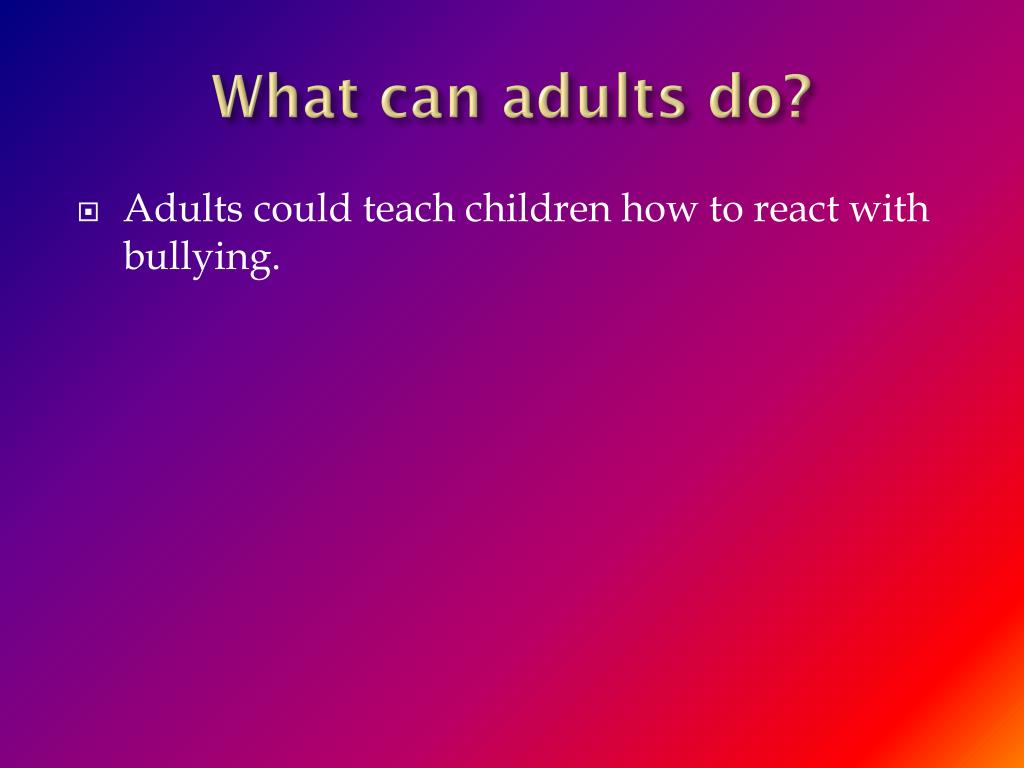 What can adults do?

Adults could teach children how to react with bullying.